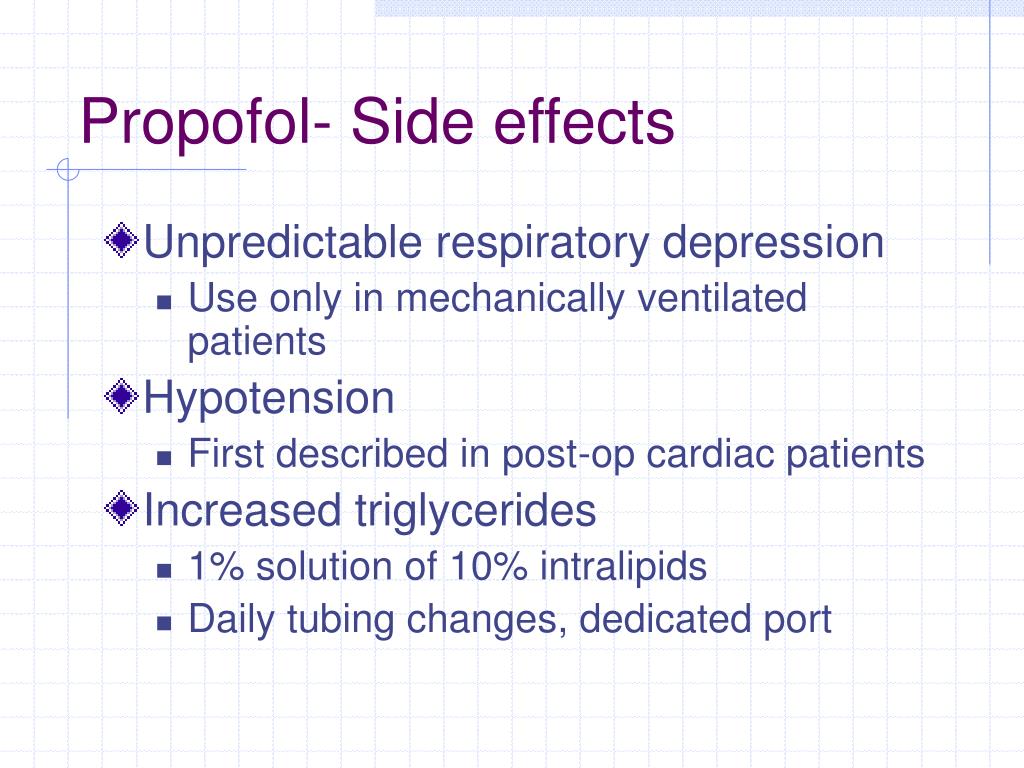 Propofol- Side effects

Unpredictable respiratory depression

Use only in mechanically ventilated patients

Hypotension

First described in post-op cardiac patients

Increased triglycerides

1% solution of 10% intralipids

Daily tubing changes, dedicated port